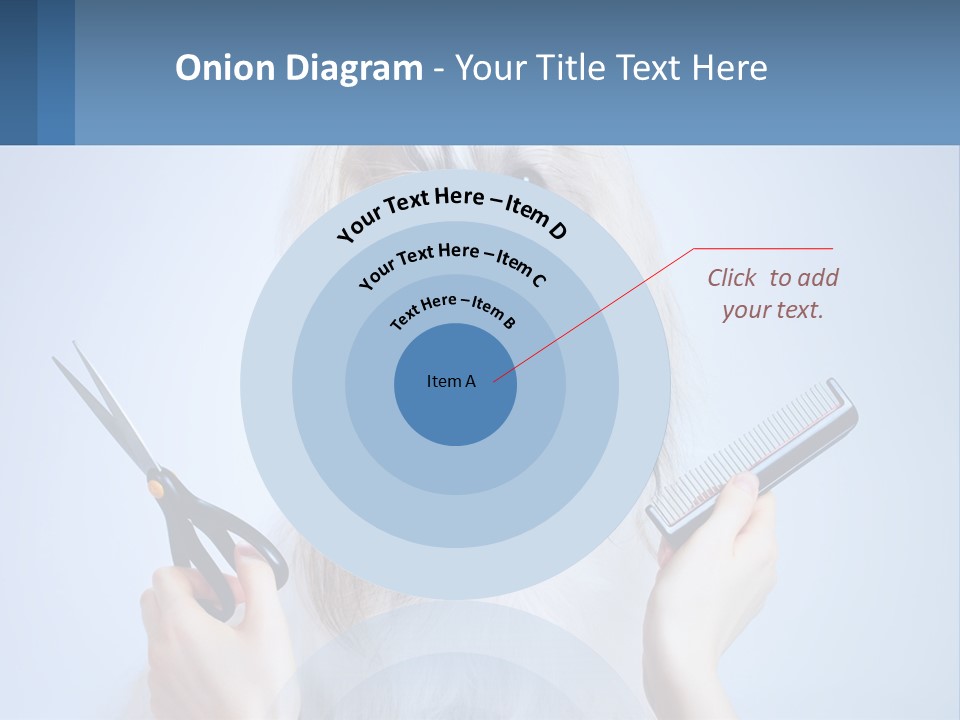 Onion Diagram - Your Title Text Here

Your Text Here – Item D

Your Text Here – Item C

Text Here – Item B

Item A

Click to add your text.